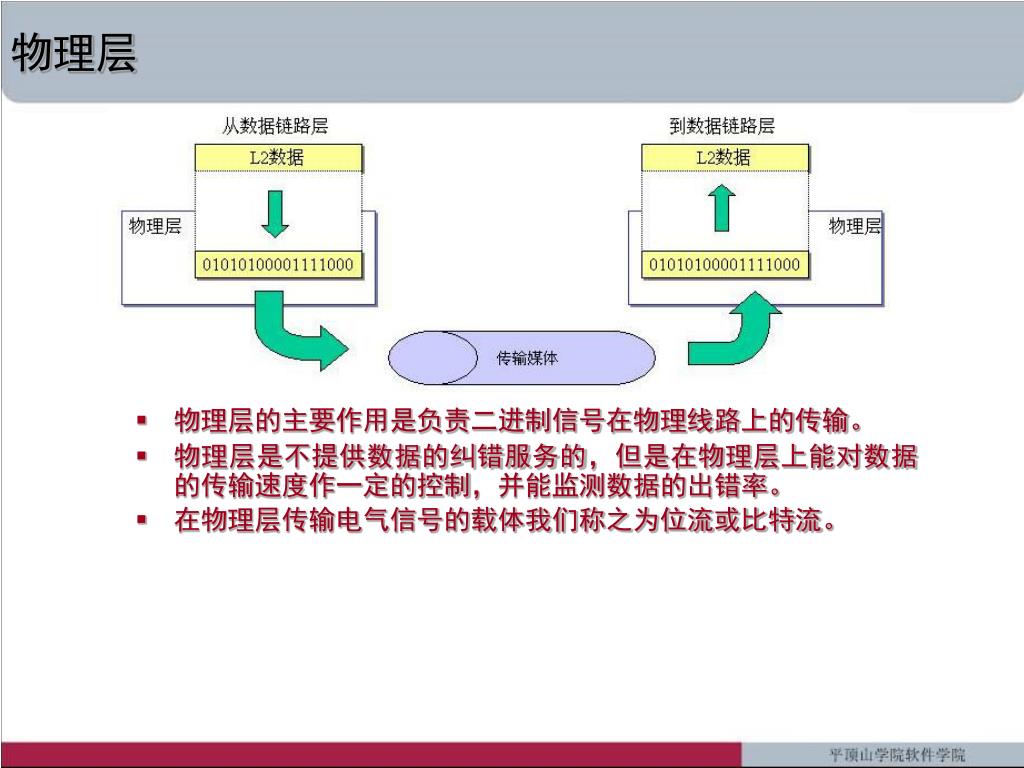 物理层

从数据链路层

L2数据

物理层

01010100001111000

到数据链路层

L2数据

物理层

01010100001111000

传输媒体

▪ 物理层的主要作用是负责二进制信号在物理线路上的传输。
▪ 物理层是不提供数据的纠错服务的，但是在物理层上能对数据的传输速度作一定的控制，并能监测数据的出错率。
▪ 在物理层传输电气信号的载体我们称之为位流或比特流。

平顶山学院软件学院